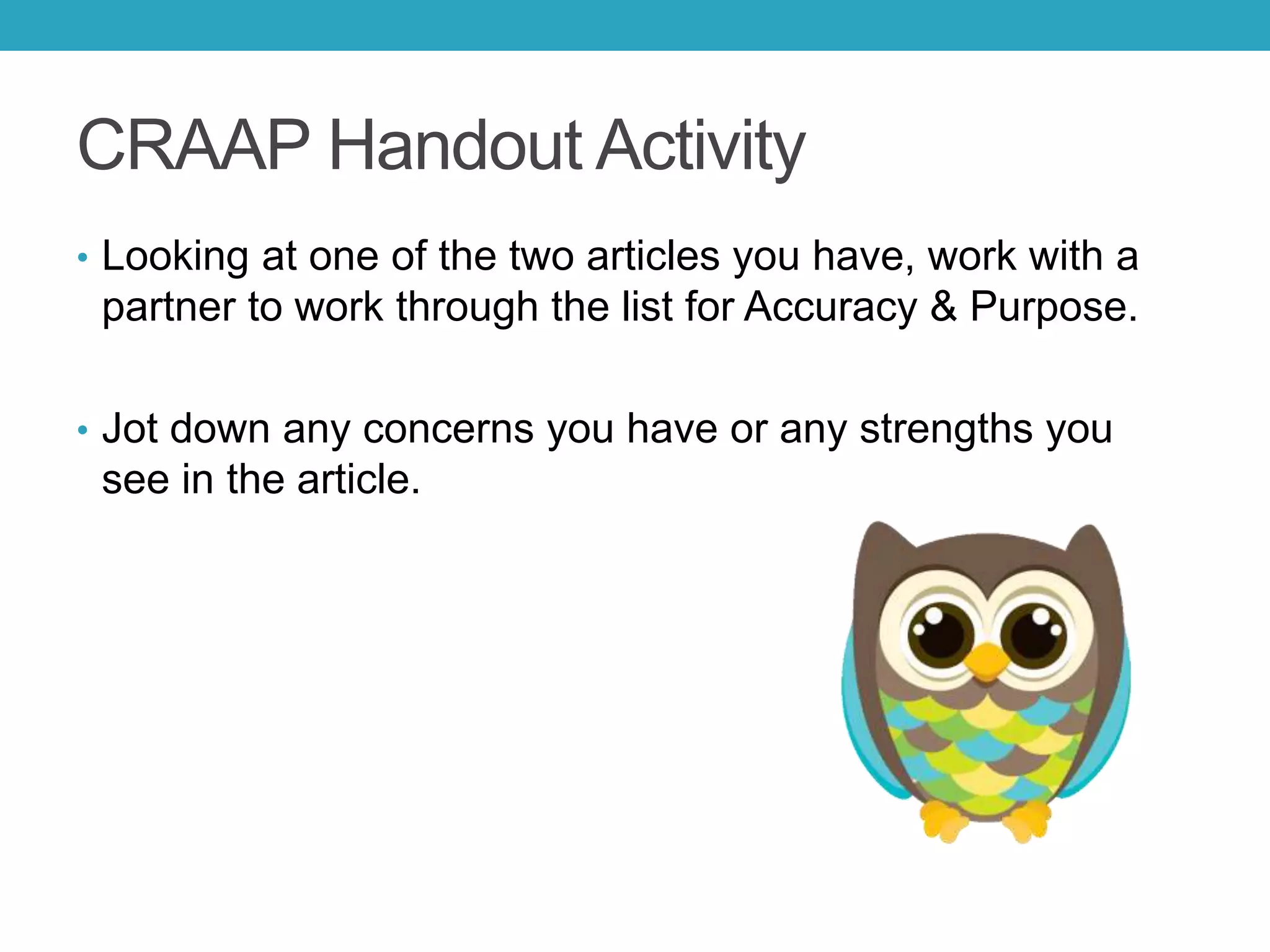 CRAAP Handout Activity

• Looking at one of the two articles you have, work with a partner to work through the list for Accuracy & Purpose.

• Jot down any concerns you have or any strengths you see in the article.